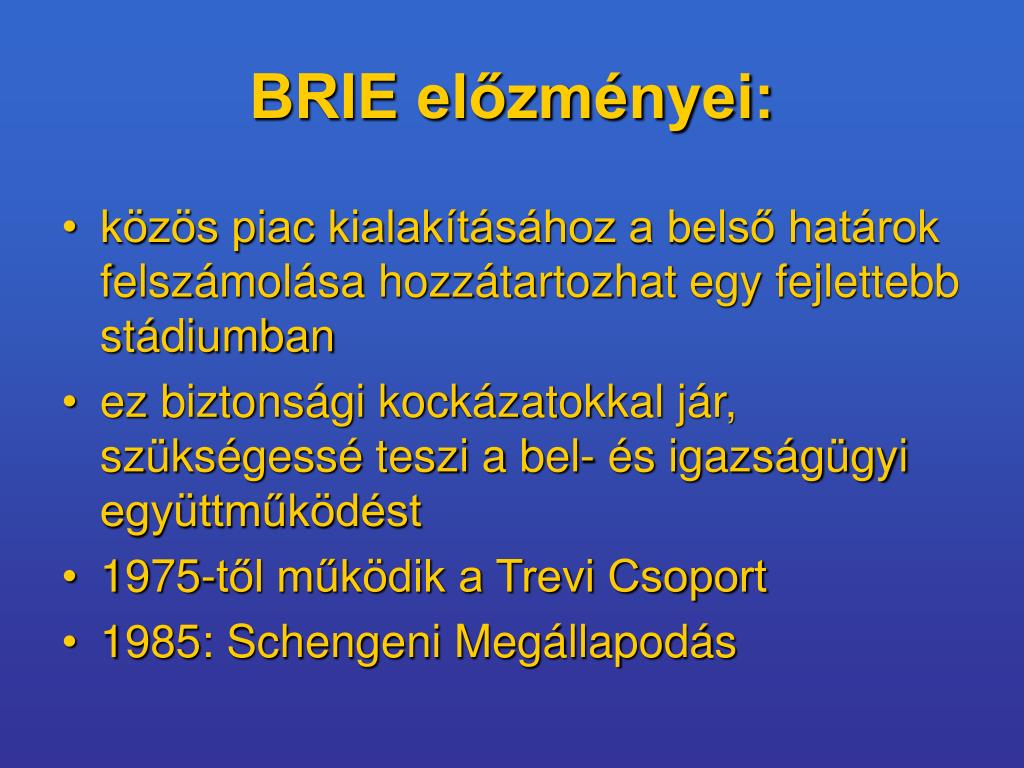 BRIE előzményei:

• közös piac kialakításához a belső határok felszámolása hozzátartozhat egy fejlettebb stádiumban
• ez biztonsági kockázatokkal jár, szükségessé teszi a bel- és igazságügyi együttműködést
• 1975-től működik a Trevi Csoport
• 1985: Schengeni Megállapodás